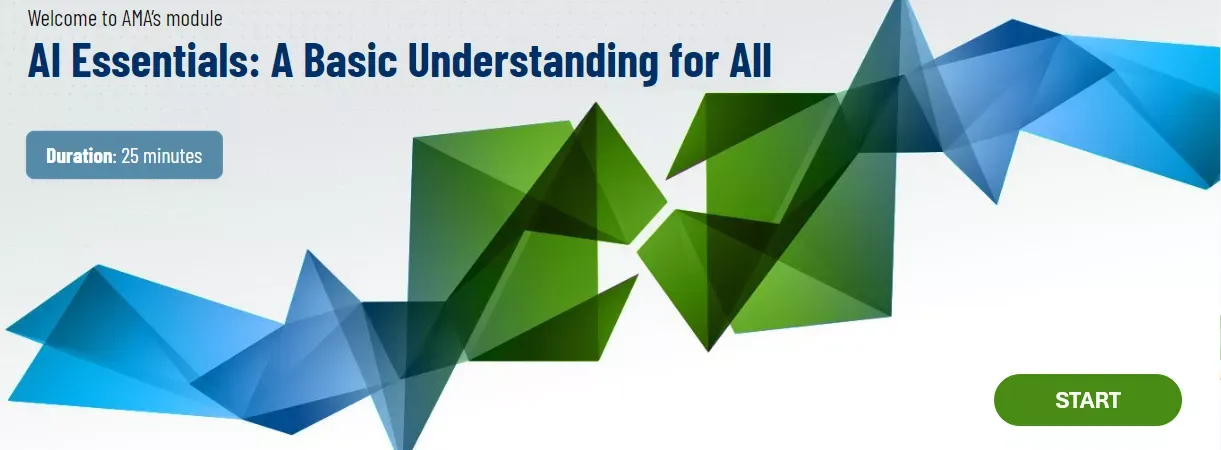 Welcome to AMA's module

AI Essentials: A Basic Understanding for All

Duration: 25 minutes

START